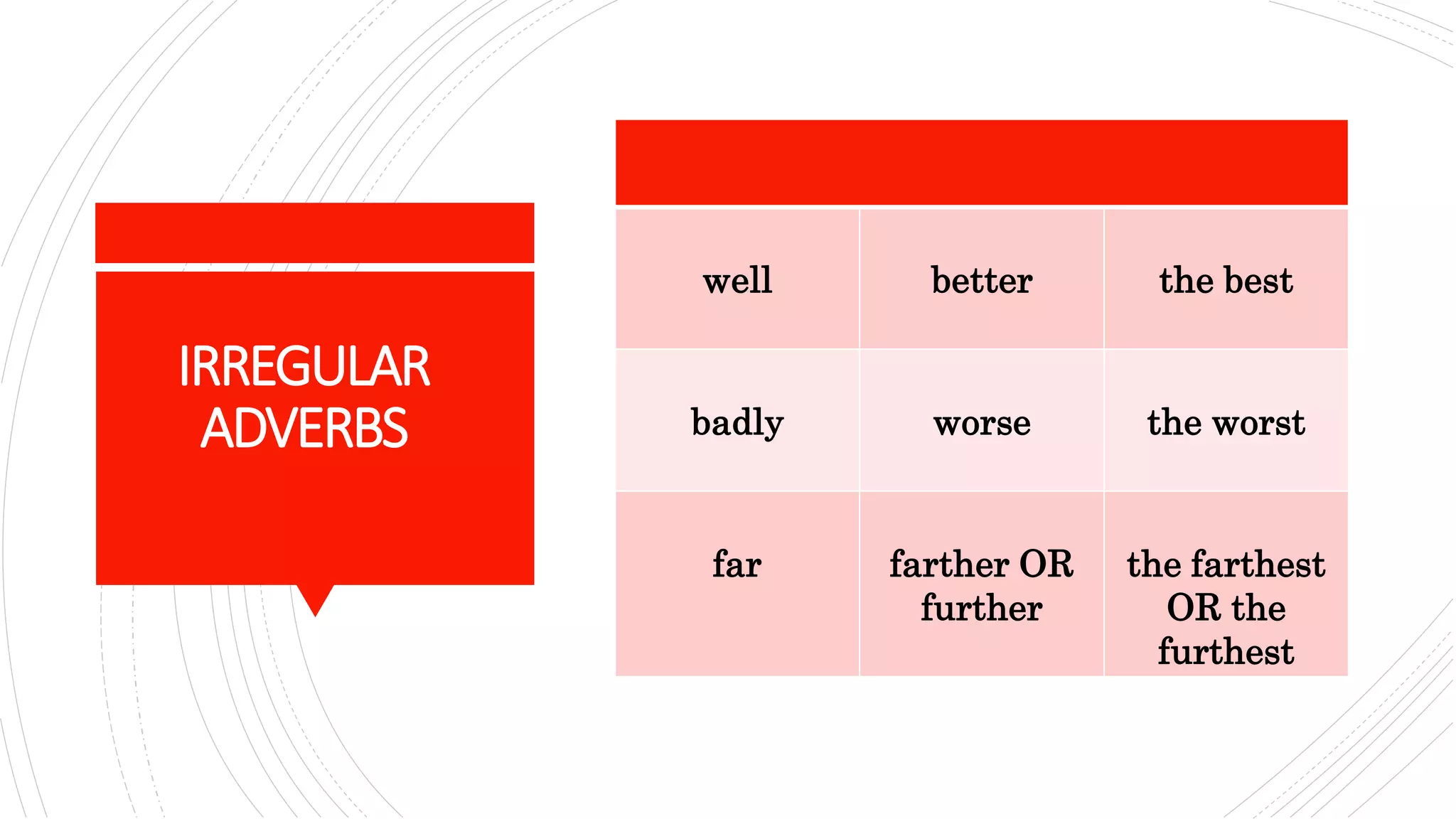 IRREGULAR ADVERBS

| | | |
|---|---|---|
| well | better | the best |
| badly | worse | the worst |
| far | farther OR further | the farthest OR the furthest |